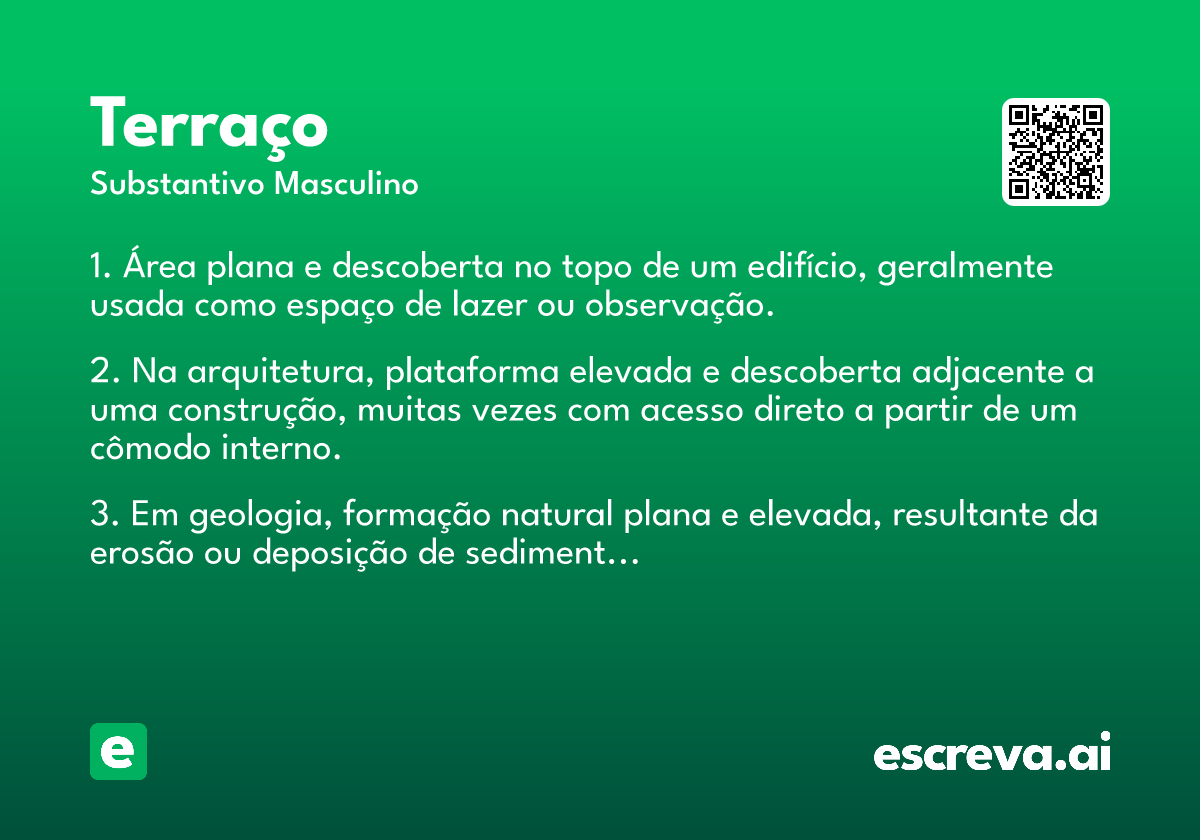 Terraço
Substantivo Masculino

1. Área plana e descoberta no topo de um edifício, geralmente usada como espaço de lazer ou observação.

2. Na arquitetura, plataforma elevada e descoberta adjacente a uma construção, muitas vezes com acesso direto a partir de um cômodo interno.

3. Em geologia, formação natural plana e elevada, resultante da erosão ou deposição de sediment…

e

escreva.ai